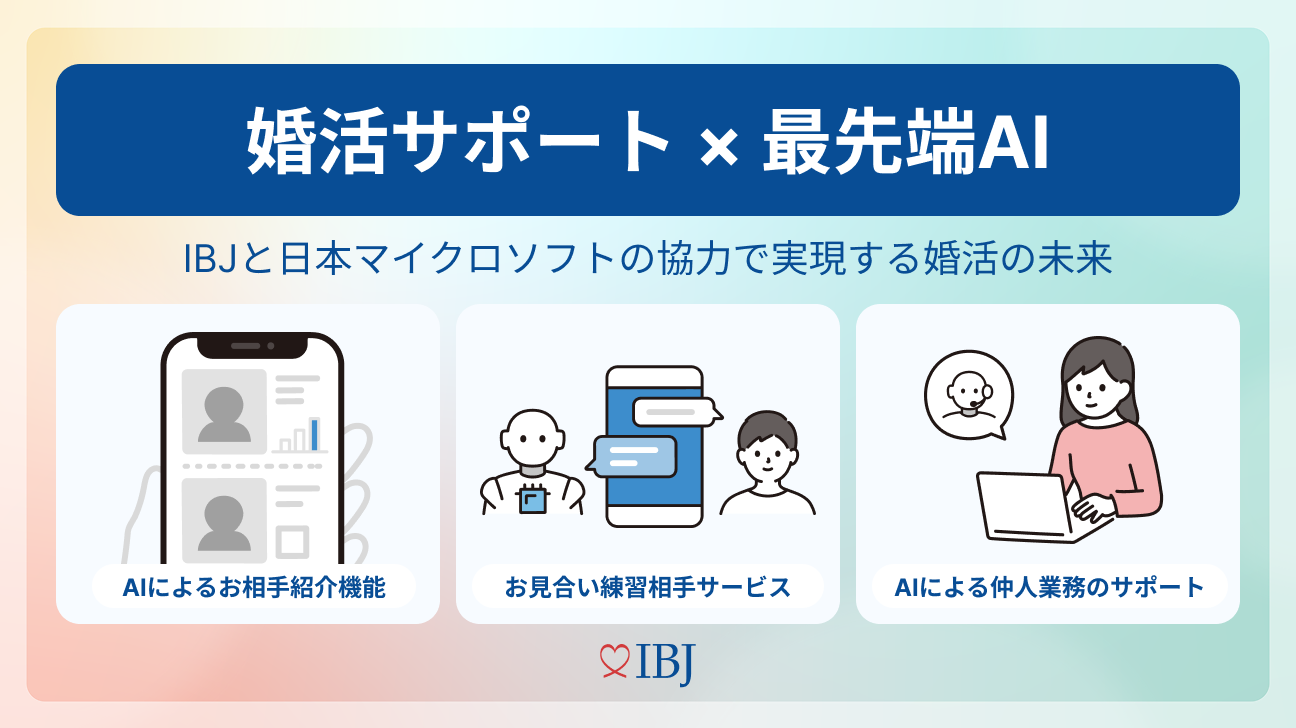 婚活サポート × 最先端AI

IBJと日本マイクロソフトの協力で実現する婚活の未来

AIによるお相手紹介機能

お見合い練習相手サービス

AIによる仲人業務のサポート

IBJ